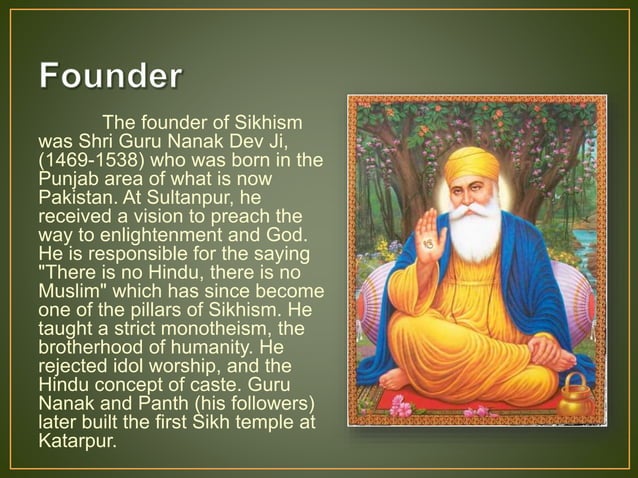 Founder

The founder of Sikhism was Shri Guru Nanak Dev Ji, (1469-1538) who was born in the Punjab area of what is now Pakistan. At Sultanpur, he received a vision to preach the way to enlightenment and God. He is responsible for the saying "There is no Hindu, there is no Muslim" which has since become one of the pillars of Sikhism. He taught a strict monotheism, the brotherhood of humanity. He rejected idol worship, and the Hindu concept of caste. Guru Nanak and Panth (his followers) later built the first Sikh temple at Katarpur.